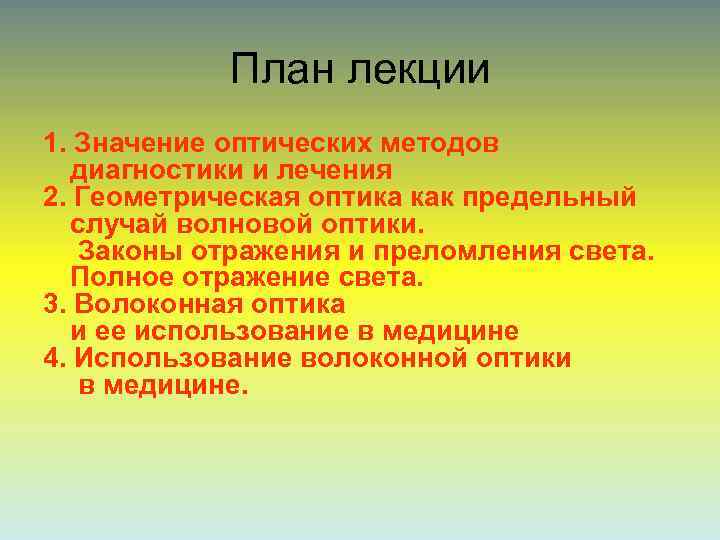 План лекции

1. Значение оптических методов диагностики и лечения
2. Геометрическая оптика как предельный случай волновой оптики.
Законы отражения и преломления света.
Полное отражение света.
3. Волоконная оптика и ее использование в медицине
4. Использование волоконной оптики в медицине.